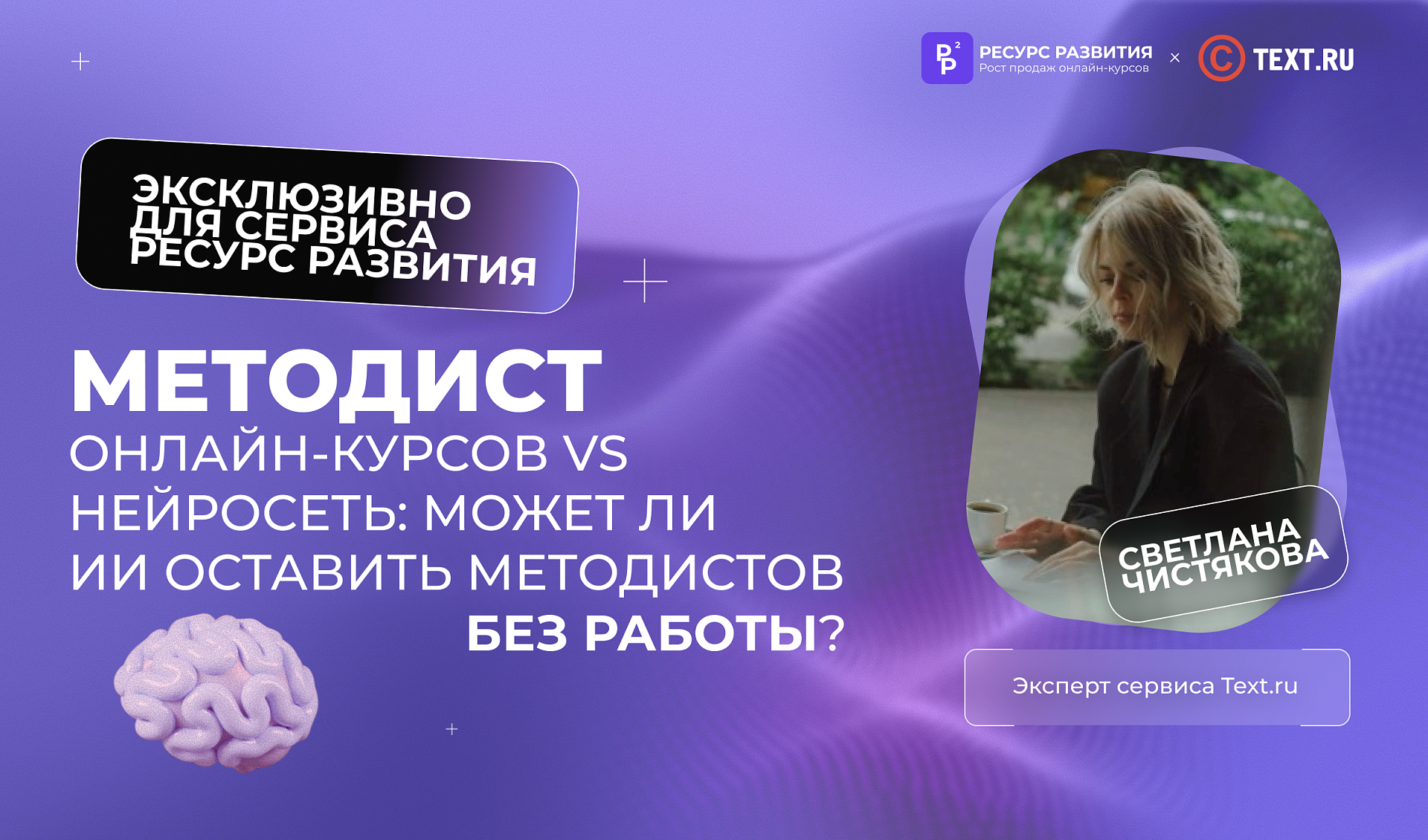 РЕСУРС РАЗВИТИЯ
Рост продаж онлайн-курсов
×
TEXT.RU

ЭКСКЛЮЗИВНО ДЛЯ СЕРВИСА РЕСУРС РАЗВИТИЯ

МЕТОДИСТ ОНЛАЙН-КУРСОВ VS НЕЙРОСЕТЬ: МОЖЕТ ЛИ ИИ ОСТАВИТЬ МЕТОДИСТОВ БЕЗ РАБОТЫ?

СВЕТЛАНА ЧИСТЯКОВА

Эксперт сервиса Text.ru